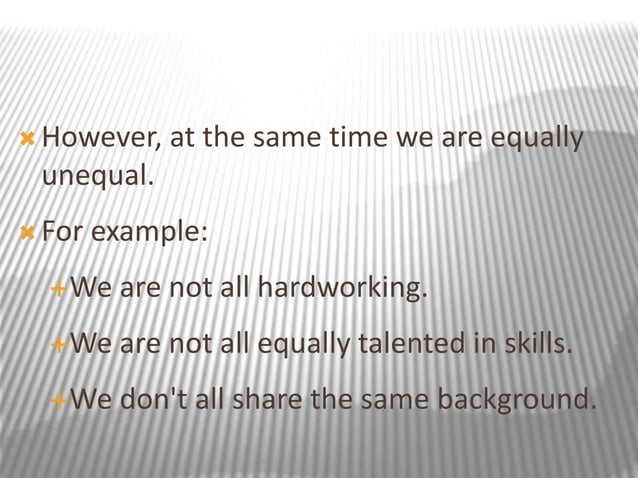 However, at the same time we are equally unequal.

For example:

We are not all hardworking.

We are not all equally talented in skills.

We don't all share the same background.